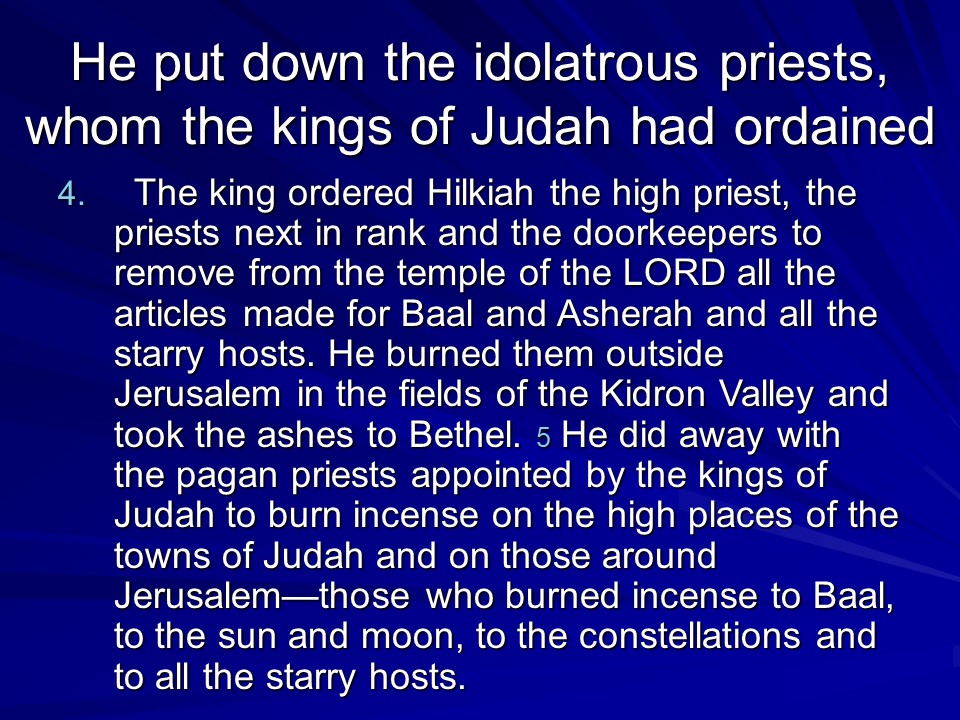 He put down the idolatrous priests, whom the kings of Judah had ordained

4. The king ordered Hilkiah the high priest, the priests next in rank and the doorkeepers to remove from the temple of the LORD all the articles made for Baal and Asherah and all the starry hosts. He burned them outside Jerusalem in the fields of the Kidron Valley and took the ashes to Bethel. 5 He did away with the pagan priests appointed by the kings of Judah to burn incense on the high places of the towns of Judah and on those around Jerusalem—those who burned incense to Baal, to the sun and moon, to the constellations and to all the starry hosts.